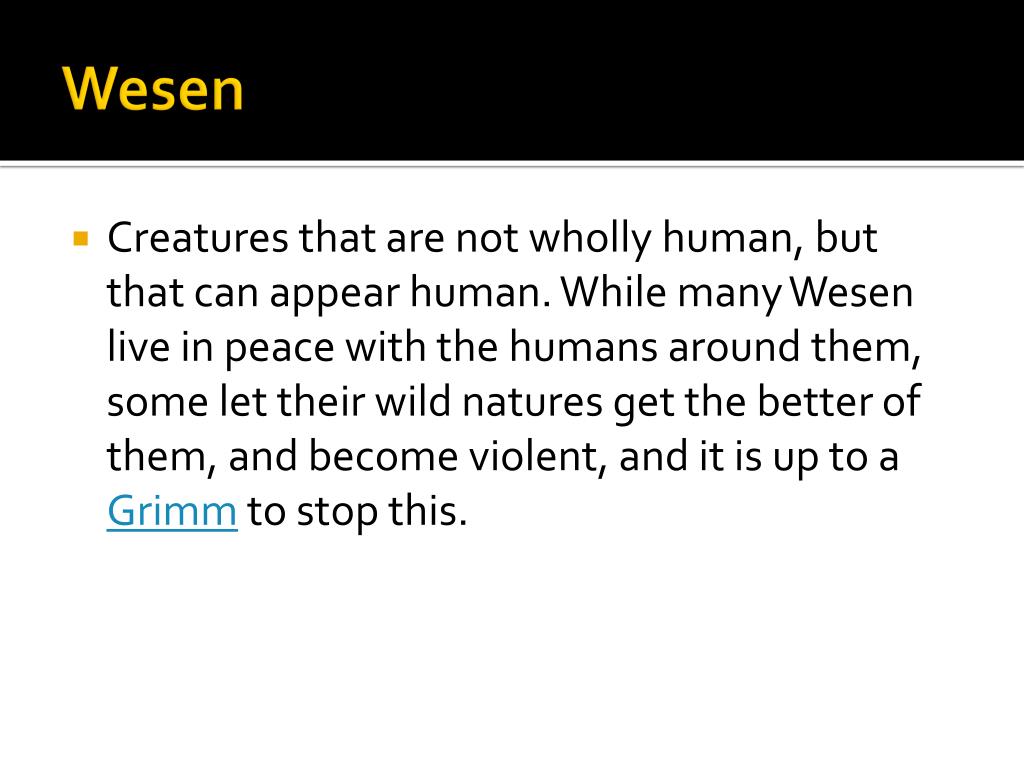 Wesen

Creatures that are not wholly human, but that can appear human. While many Wesen live in peace with the humans around them, some let their wild natures get the better of them, and become violent, and it is up to a Grimm to stop this.